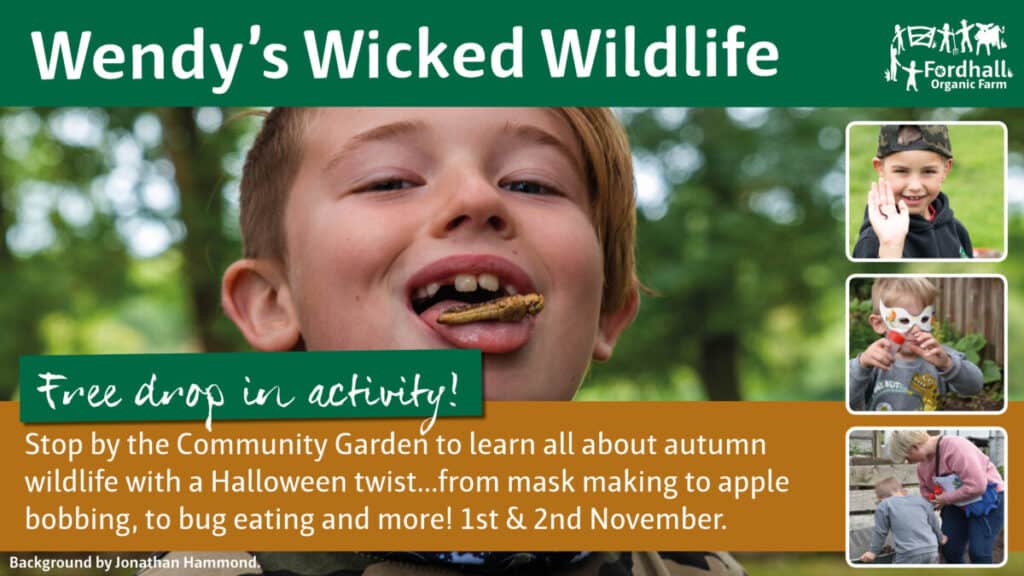 Wendy's Wicked Wildlife

Fordhall Organic Farm

Free drop in activity!

Stop by the Community Garden to learn all about autumn wildlife with a Halloween twist...from mask making to apple bobbing, to bug eating and more! 1st & 2nd November.

Background by Jonathan Hammond.